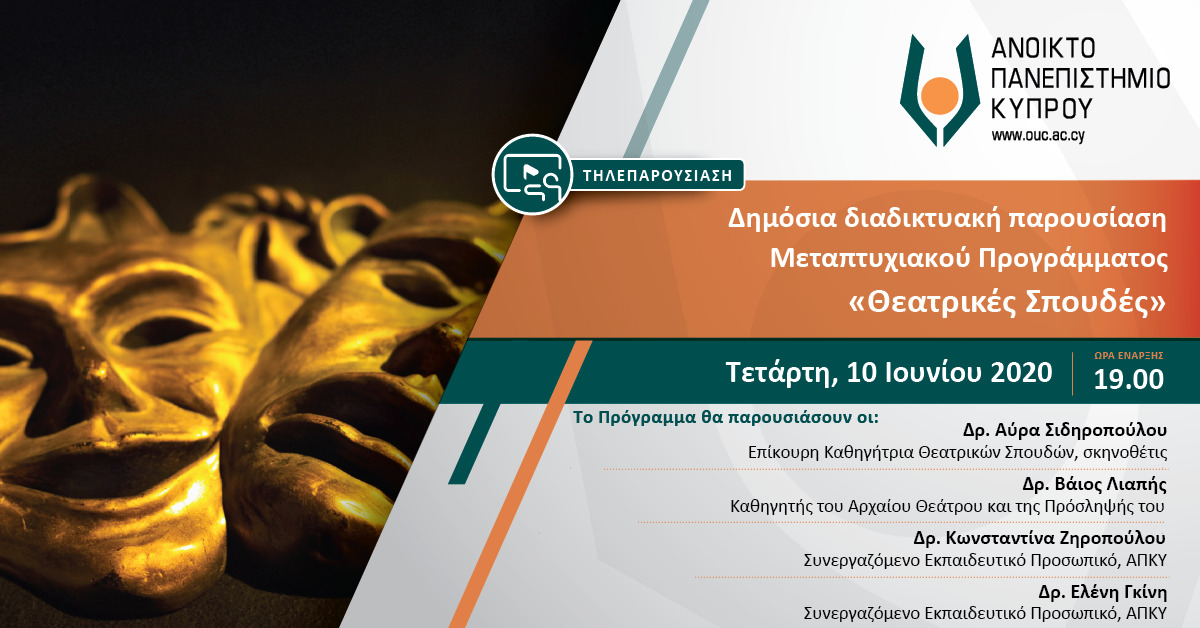 ΑΝΟΙΚΤΟ ΠΑΝΕΠΙΣΤΗΜΙΟ ΚΥΠΡΟΥ
www.ouc.ac.cy

ΤΗΛΕΠΑΡΟΥΣΙΑΣΗ

Δημόσια διαδικτυακή παρουσίαση Μεταπτυχιακού Προγράμματος «Θεατρικές Σπουδές»

Τετάρτη, 10 Ιουνίου 2020

ΩΡΑ ΕΝΑΡΞΗΣ
19.00

Το Πρόγραμμα θα παρουσιάσουν οι:

Δρ. Αύρα Σιδηροπούλου
Επίκουρη Καθηγήτρια Θεατρικών Σπουδών, σκηνοθέτις

Δρ. Βάιος Λιαπής
Καθηγητής του Αρχαίου Θεάτρου και της Πρόσληψής του

Δρ. Κωνσταντίνα Ζηροπούλου
Συνεργαζόμενο Εκπαιδευτικό Προσωπικό, ΑΠΚΥ

Δρ. Ελένη Γκίνη
Συνεργαζόμενο Εκπαιδευτικό Προσωπικό, ΑΠΚΥ